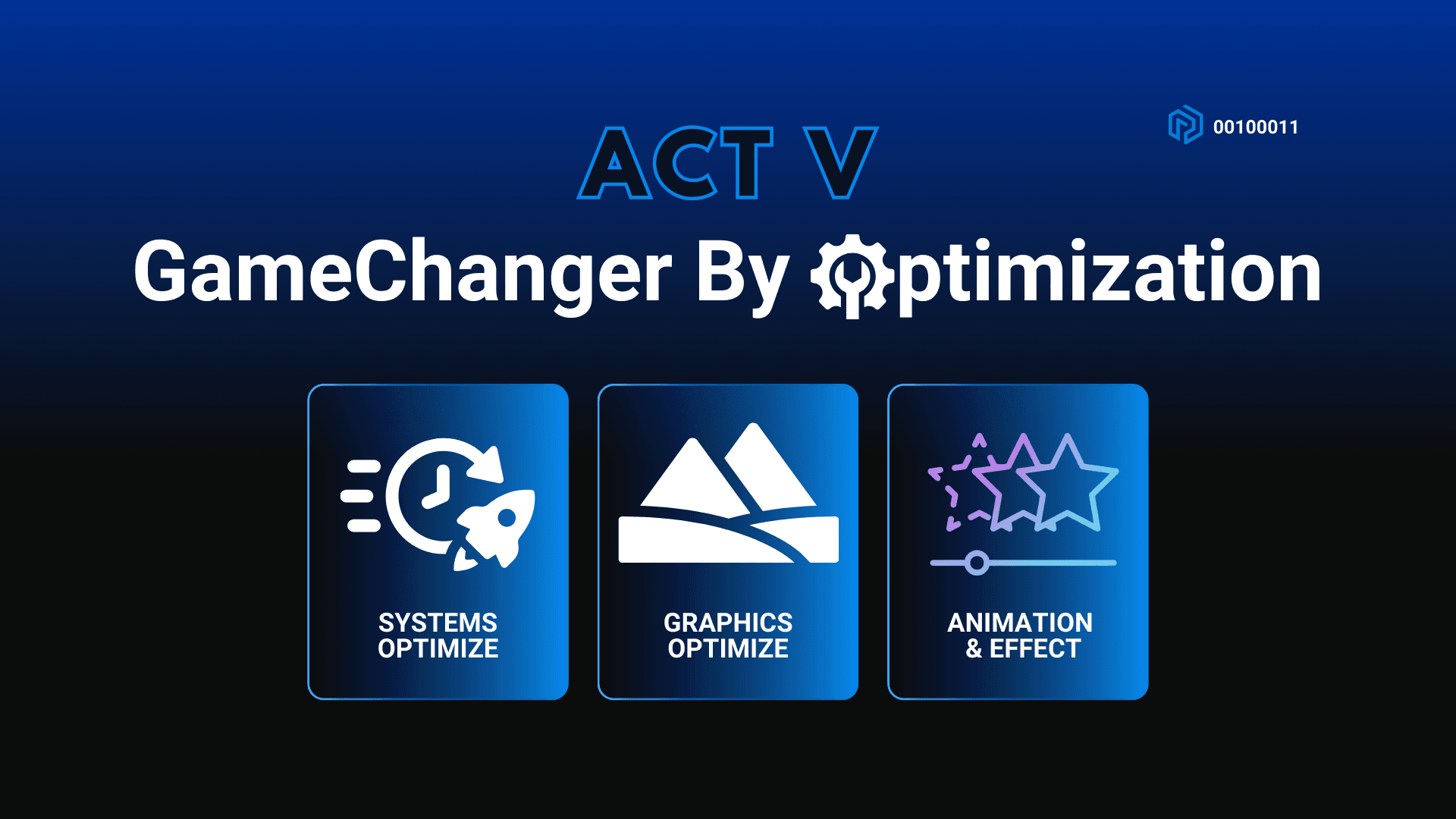 00100011

ACT V

GameChanger By Optimization

SYSTEMS OPTIMIZE

GRAPHICS OPTIMIZE

ANIMATION & EFFECT